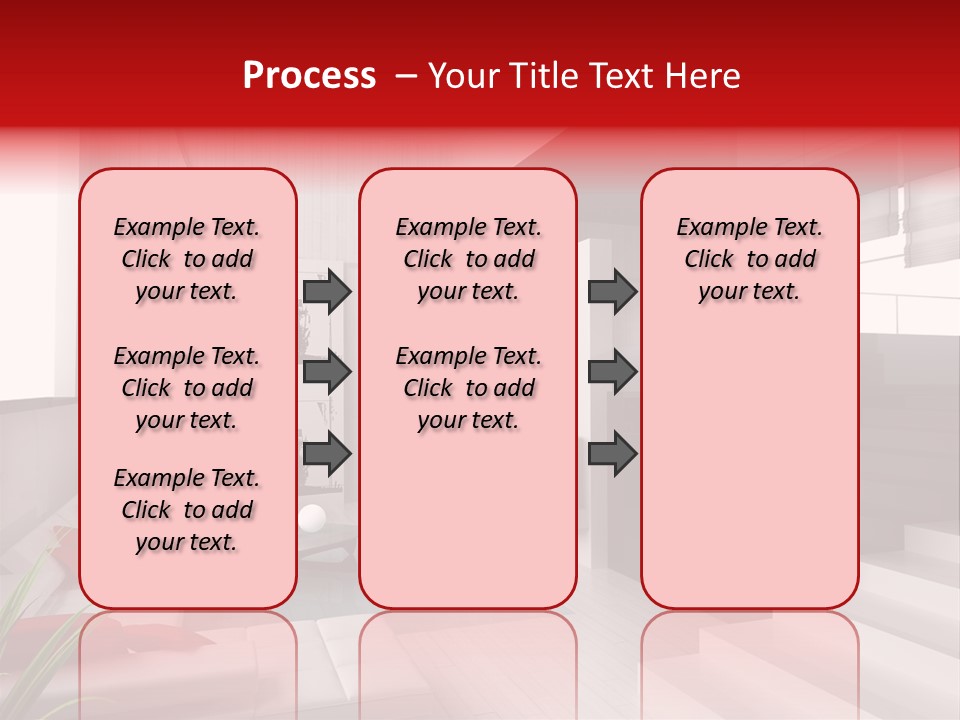 Process – Your Title Text Here

Example Text. Click to add your text.

Example Text. Click to add your text.

Example Text. Click to add your text.

Example Text. Click to add your text.

Example Text. Click to add your text.

Example Text. Click to add your text.